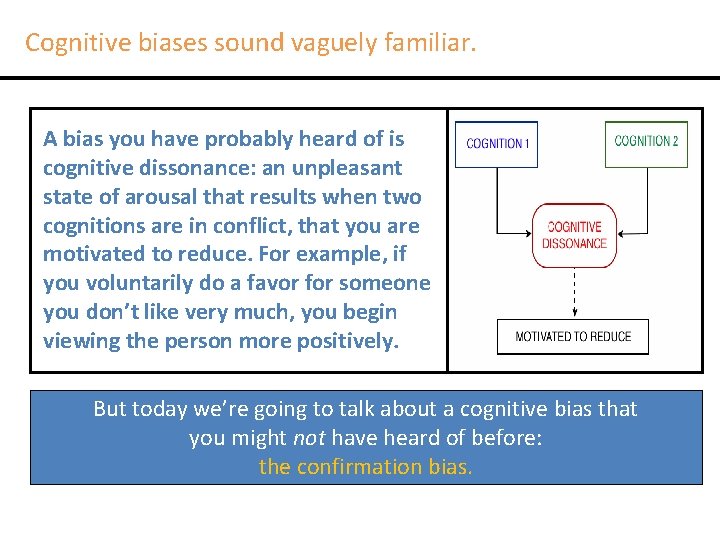 Cognitive biases sound vaguely familiar.

A bias you have probably heard of is cognitive dissonance: an unpleasant state of arousal that results when two cognitions are in conflict, that you are motivated to reduce. For example, if you voluntarily do a favor for someone you don't like very much, you begin viewing the person more positively.

COGNITION 1

COGNITION 2

COGNITIVE DISSONANCE

MOTIVATED TO REDUCE

But today we're going to talk about a cognitive bias that you might not have heard of before: the confirmation bias.